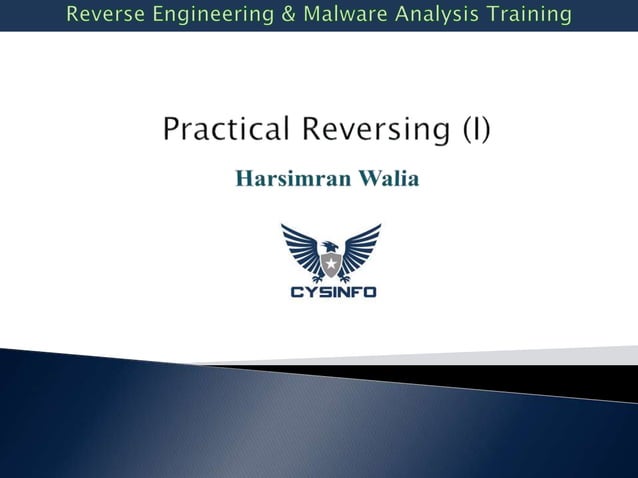 Reverse Engineering & Malware Analysis Training

Practical Reversing (I)

Harsimran Walia

CYSINFO